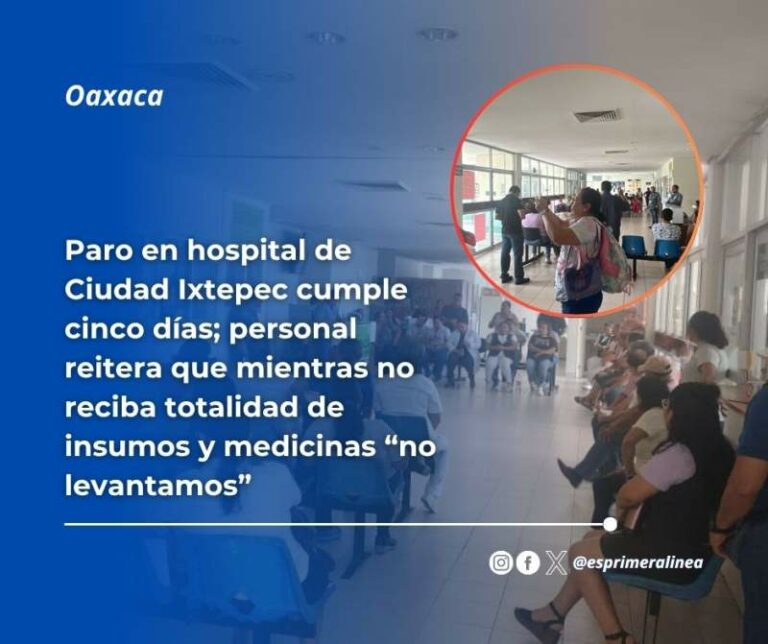 Oaxaca

Paro en hospital de Ciudad Ixtepec cumple cinco días; personal reitera que mientras no reciba totalidad de insumos y medicinas “no levantamos”

@esprimeralinea